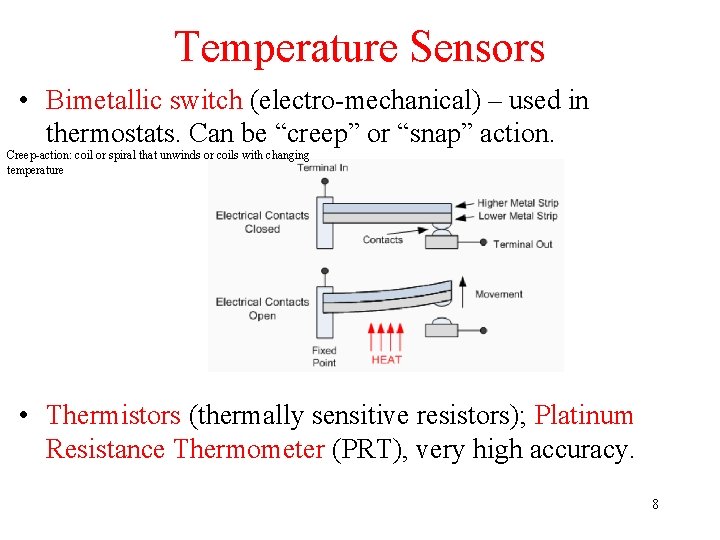 Temperature Sensors

• Bimetallic switch (electro-mechanical) – used in thermostats. Can be “creep” or “snap” action.

Creep-action: coil or spiral that unwinds or coils with changing temperature

Terminal In
Electrical Contacts Closed
Higher Metal Strip
Lower Metal Strip
Contacts
Terminal Out
Electrical Contacts Open
Movement
Fixed Point
HEAT

• Thermistors (thermally sensitive resistors); Platinum Resistance Thermometer (PRT), very high accuracy.

8